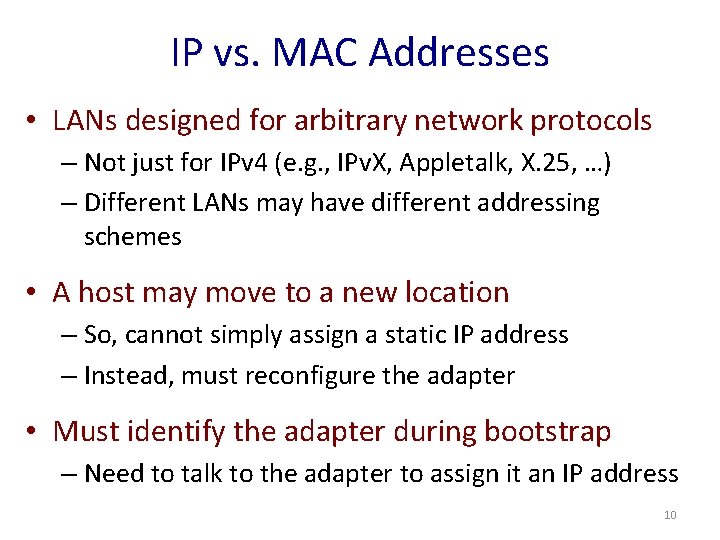 IP vs. MAC Addresses

• LANs designed for arbitrary network protocols
– Not just for IPv4 (e.g., IPvX, Appletalk, X.25, …)
– Different LANs may have different addressing schemes

• A host may move to a new location
– So, cannot simply assign a static IP address
– Instead, must reconfigure the adapter

• Must identify the adapter during bootstrap
– Need to talk to the adapter to assign it an IP address

10